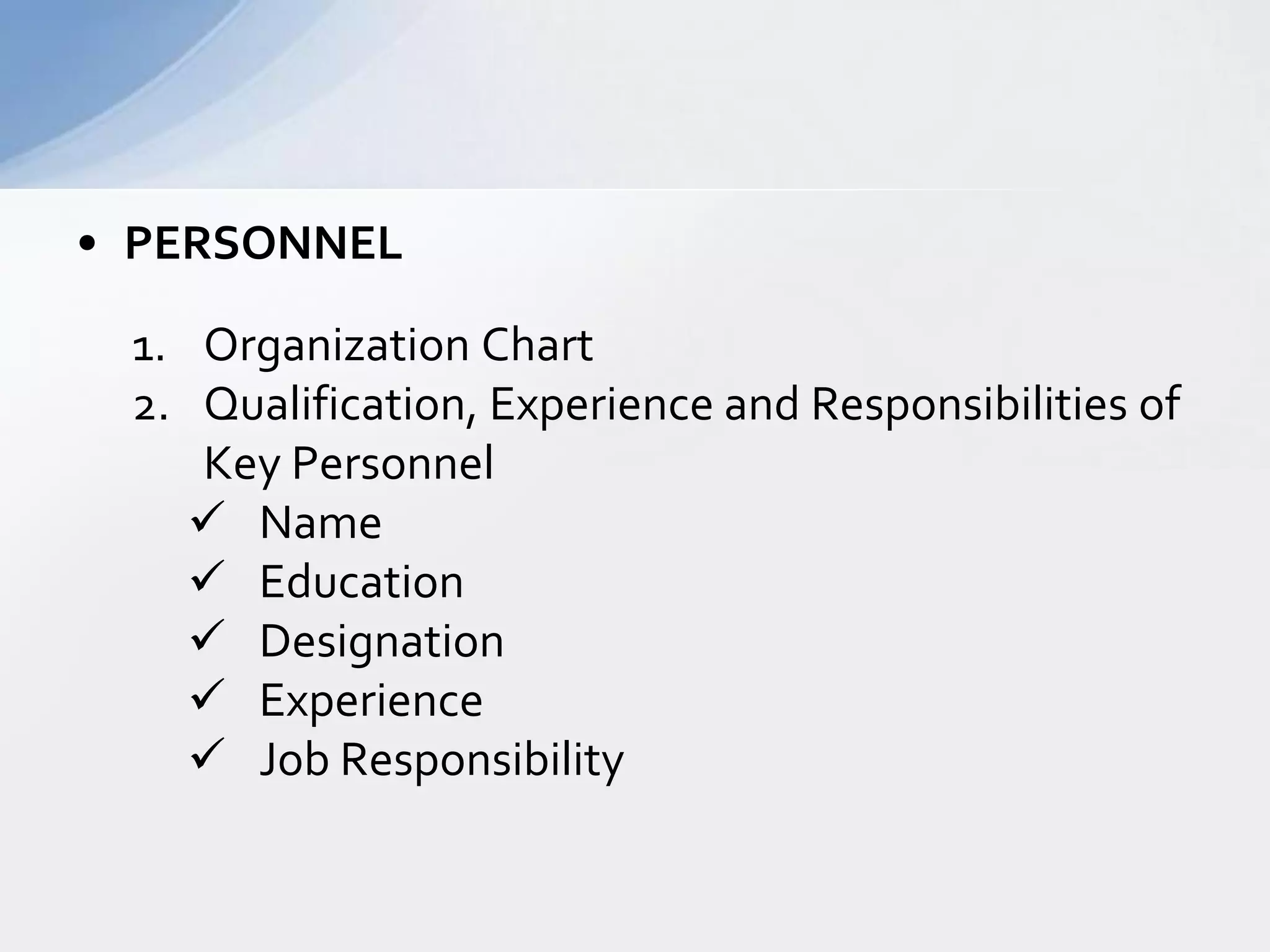 • PERSONNEL

1. Organization Chart
2. Qualification, Experience and Responsibilities of Key Personnel
✓ Name
✓ Education
✓ Designation
✓ Experience
✓ Job Responsibility